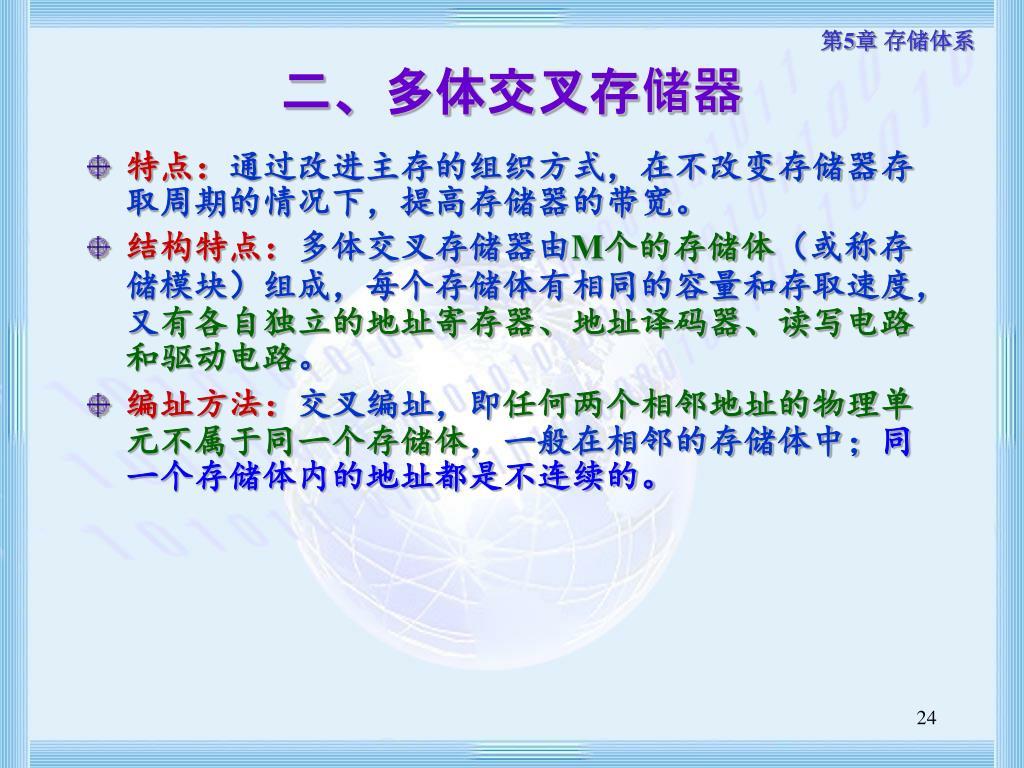 第5章 存储体系

二、多体交叉存储器

特点：通过改进主存的组织方式，在不改变存储器存取周期的情况下，提高存储器的带宽。

结构特点：多体交叉存储器由M个的存储体（或称存储模块）组成，每个存储体有相同的容量和存取速度，又有各自独立的地址寄存器、地址译码器、读写电路和驱动电路。

编址方法：交叉编址，即任何两个相邻地址的物理单元不属于同一个存储体，一般在相邻的存储体中；同一个存储体内的地址都是不连续的。

24